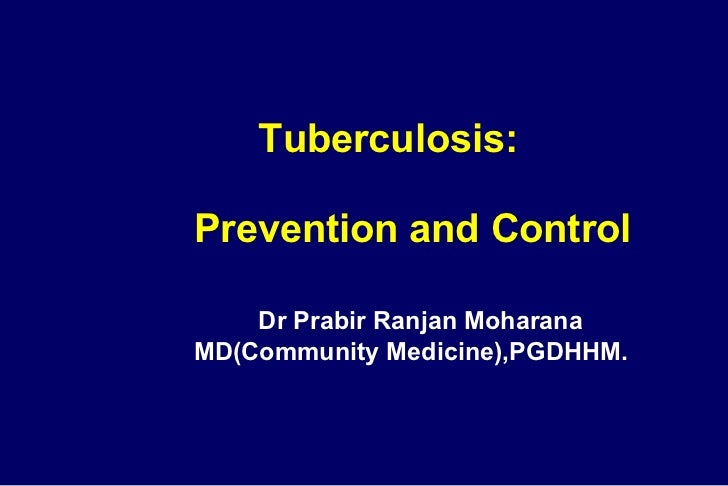 Tuberculosis:

Prevention and Control

Dr Prabir Ranjan Moharana
MD(Community Medicine),PGDHHM.